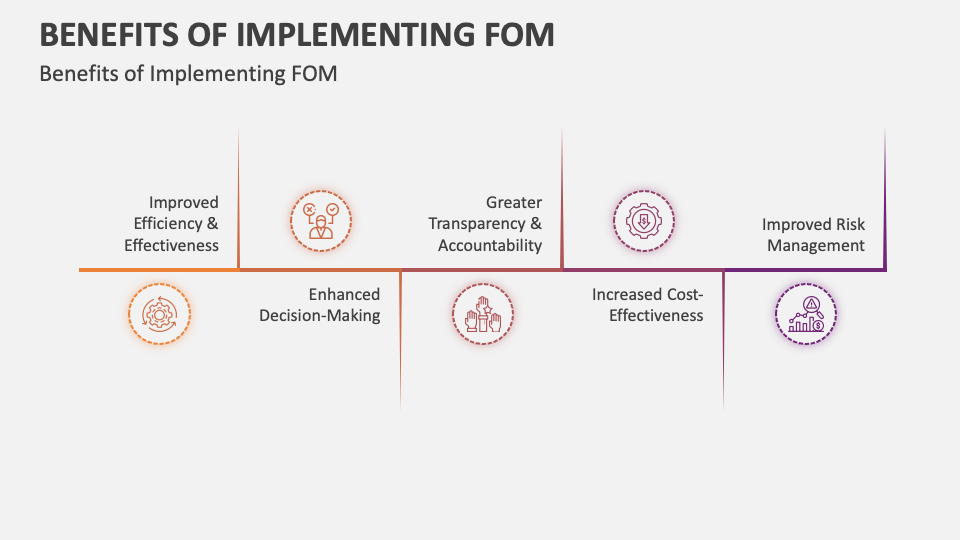 BENEFITS OF IMPLEMENTING FOM

Benefits of Implementing FOM

Improved Efficiency & Effectiveness

Enhanced Decision-Making

Greater Transparency & Accountability

Increased Cost-Effectiveness

Improved Risk Management